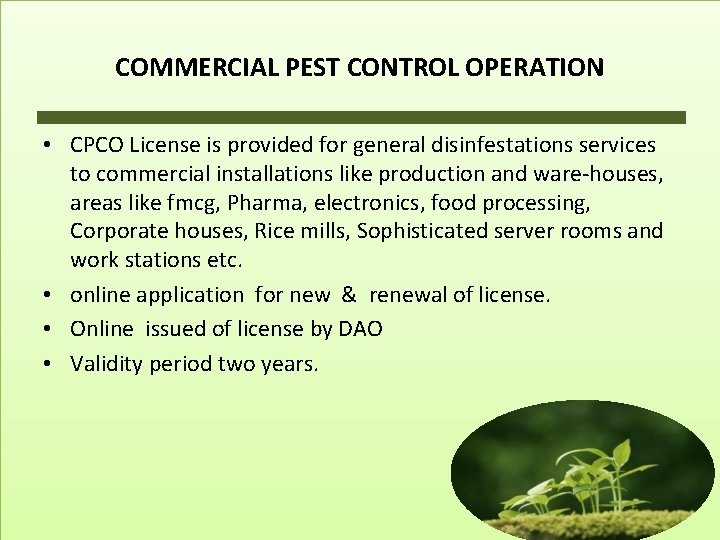 COMMERCIAL PEST CONTROL OPERATION

• CPCO License is provided for general disinfestations services to commercial installations like production and ware-houses, areas like fmcg, Pharma, electronics, food processing, Corporate houses, Rice mills, Sophisticated server rooms and work stations etc.
• online application for new & renewal of license.
• Online issued of license by DAO
• Validity period two years.